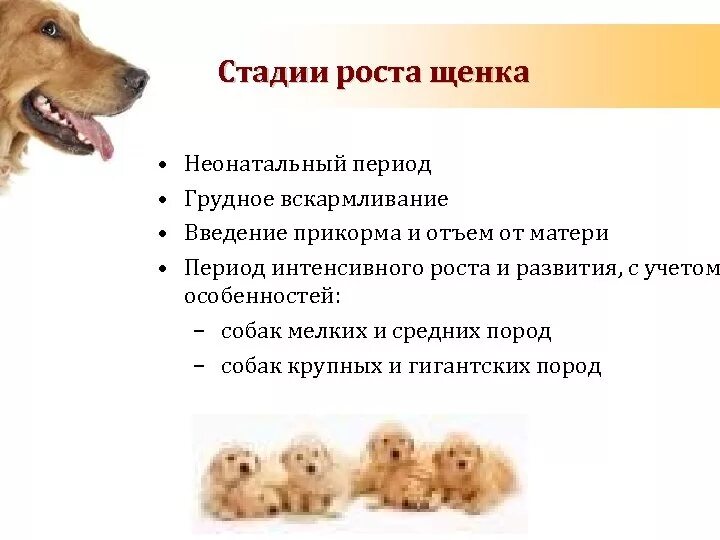 Стадии роста щенка

• Неонатальный период
• Грудное вскармливание
• Введение прикорма и отъем от матери
• Период интенсивного роста и развития, с учетом особенностей:
  – собак мелких и средних пород
  – собак крупных и гигантских пород